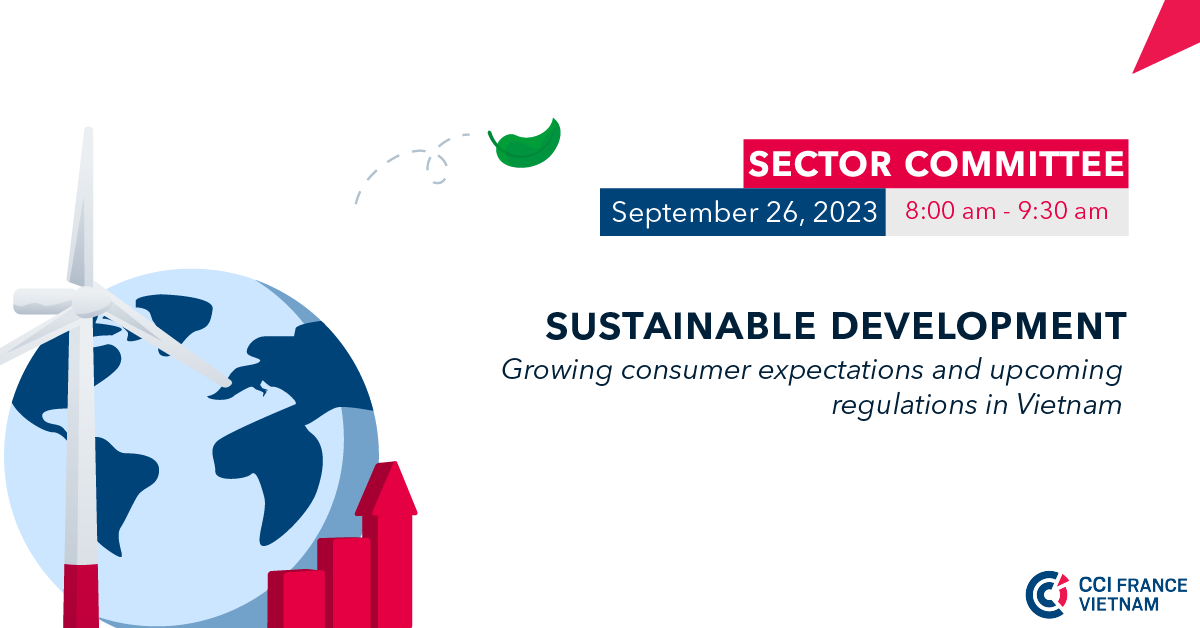 SECTOR COMMITTEE

September 26, 2023

8:00 am - 9:30 am

SUSTAINABLE DEVELOPMENT

Growing consumer expectations and upcoming regulations in Vietnam

CCI FRANCE VIETNAM